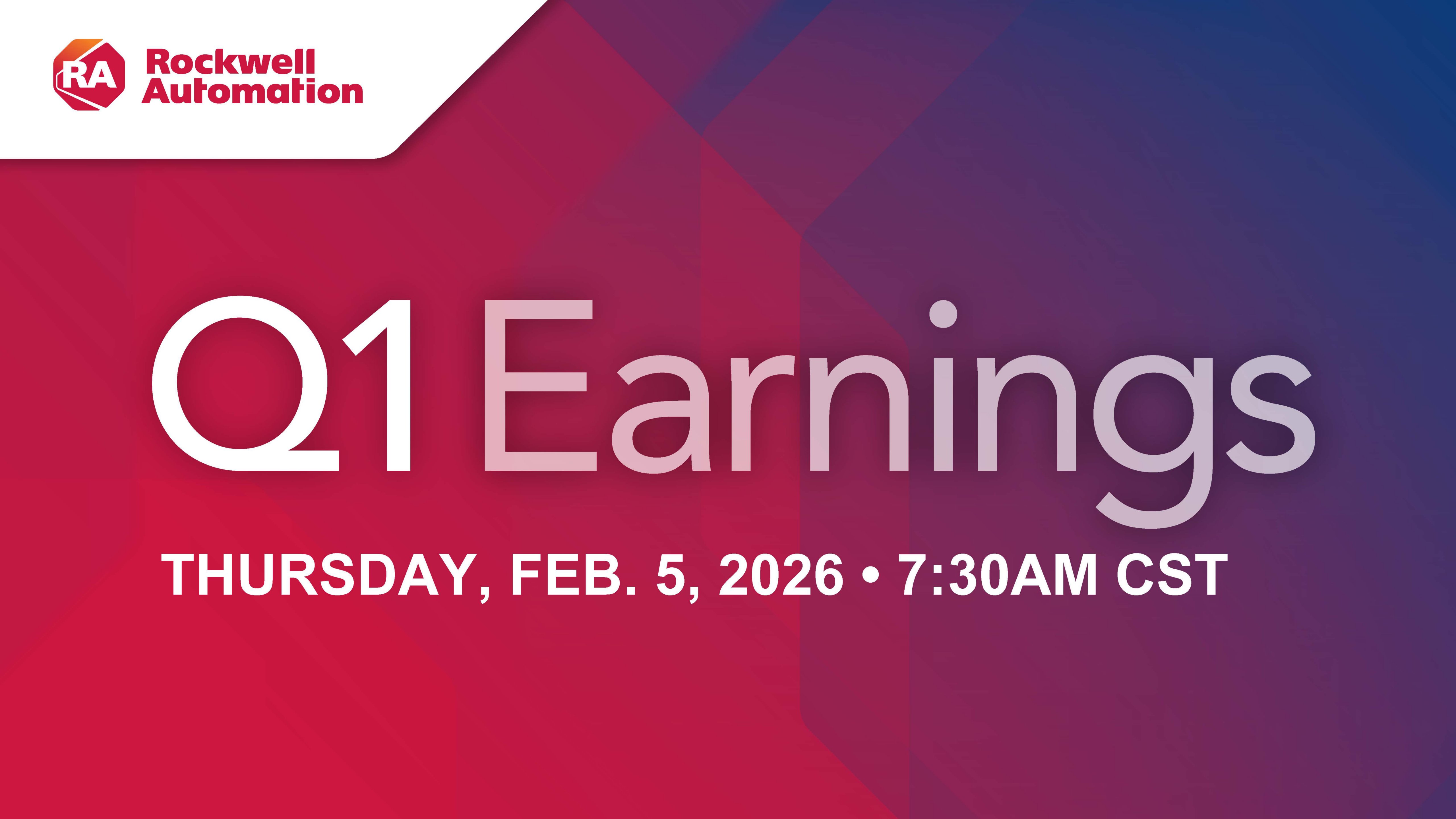 RA Rockwell Automation

Q1 Earnings

THURSDAY, FEB. 5, 2026 • 7:30AM CST